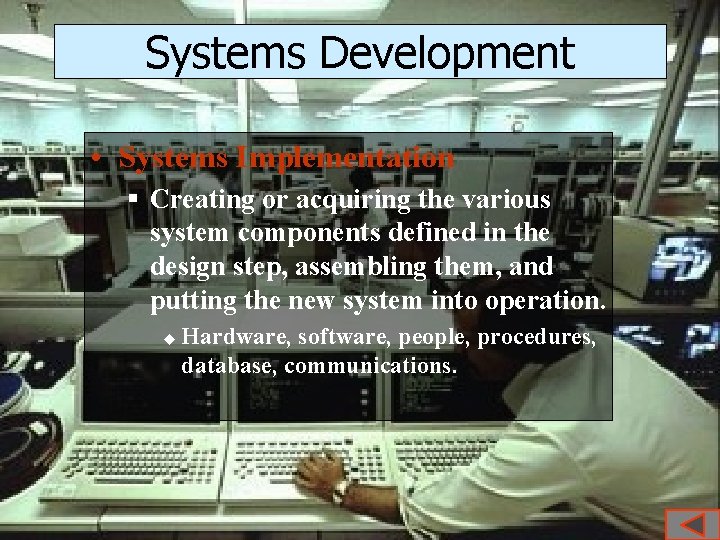 Systems Development

• Systems Implementation

▪ Creating or acquiring the various system components defined in the design step, assembling them, and putting the new system into operation.

◆ Hardware, software, people, procedures, database, communications.